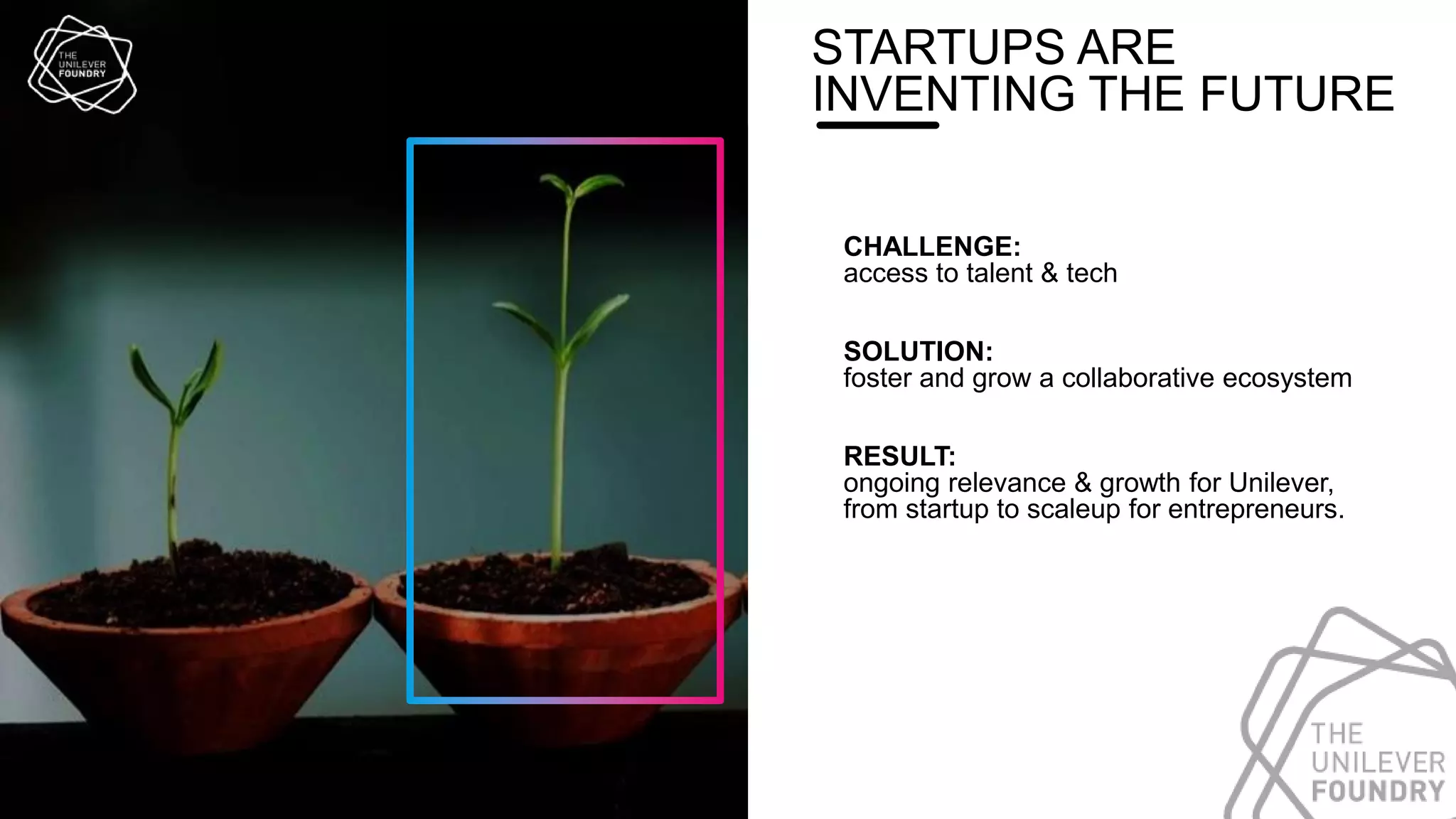 THE UNILEVER FOUNDRY

STARTUPS ARE INVENTING THE FUTURE

CHALLENGE:
access to talent & tech

SOLUTION:
foster and grow a collaborative ecosystem

RESULT:
ongoing relevance & growth for Unilever, from startup to scaleup for entrepreneurs.

THE UNILEVER FOUNDRY